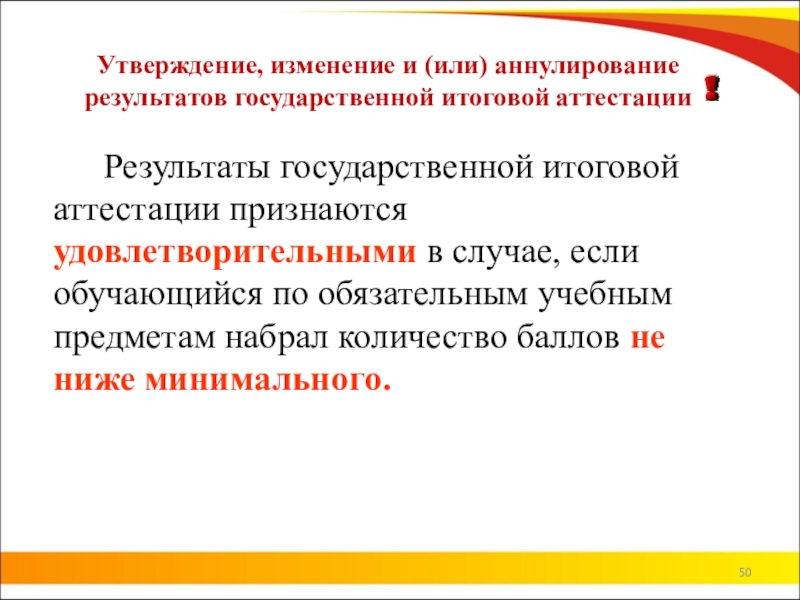 Утверждение, изменение и (или) аннулирование результатов государственной итоговой аттестации

Результаты государственной итоговой аттестации признаются удовлетворительными в случае, если обучающийся по обязательным учебным предметам набрал количество баллов не ниже минимального.

50